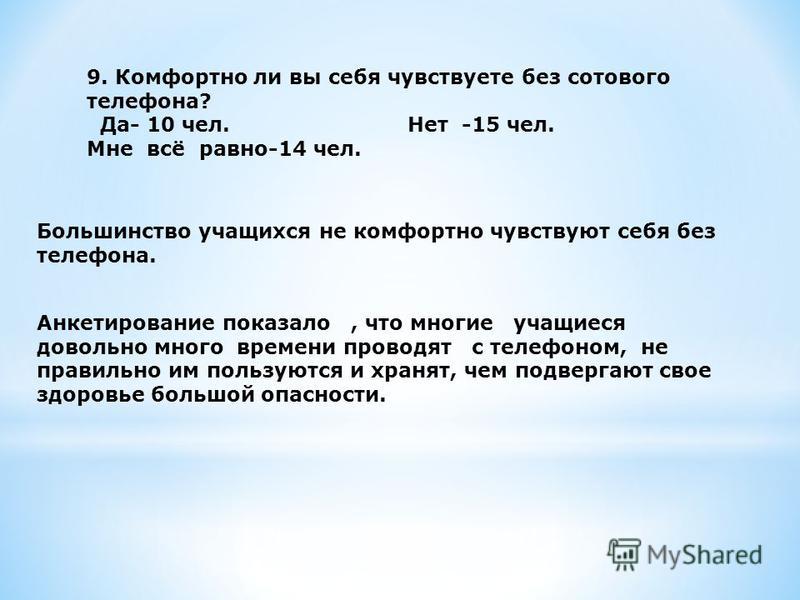 9. Комфортно ли вы себя чувствуете без сотового телефона?
Да- 10 чел. Нет -15 чел.
Мне всё равно-14 чел.

Большинство учащихся не комфортно чувствуют себя без телефона.

Анкетирование показало , что многие учащиеся довольно много времени проводят с телефоном, не правильно им пользуются и хранят, чем подвергают свое здоровье большой опасности.

MyShared